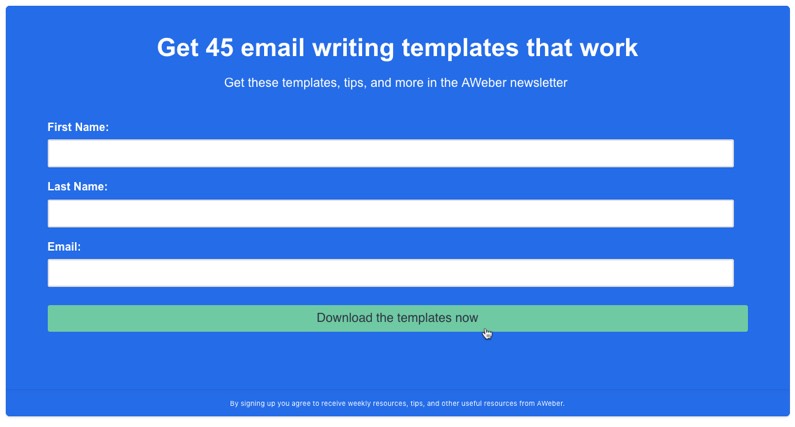 Get 45 email writing templates that work

Get these templates, tips, and more in the AWeber newsletter

First Name:

Last Name:

Email:

Download the templates now

By signing up you agree to receive weekly resources, tips, and other useful resources from AWeber.